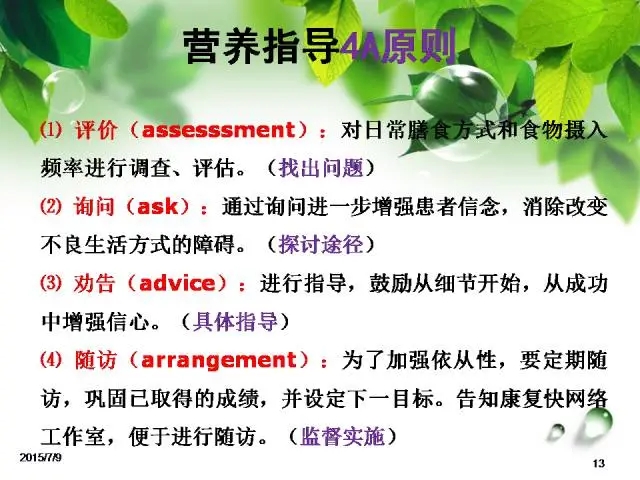 营养指导4A原则

⑴ 评价（assesssment）：对日常膳食方式和食物摄入频率进行调查、评估。（找出问题）

⑵ 询问（ask）：通过询问进一步增强患者信念，消除改变不良生活方式的障碍。（探讨途径）

⑶ 劝告（advice）：进行指导，鼓励从细节开始，从成功中增强信心。（具体指导）

⑷ 随访（arrangement）：为了加强依从性，要定期随访，巩固已取得的成绩，并设定下一目标。告知康复快网络工作室，便于进行随访。（监督实施）

2015/7/9

13